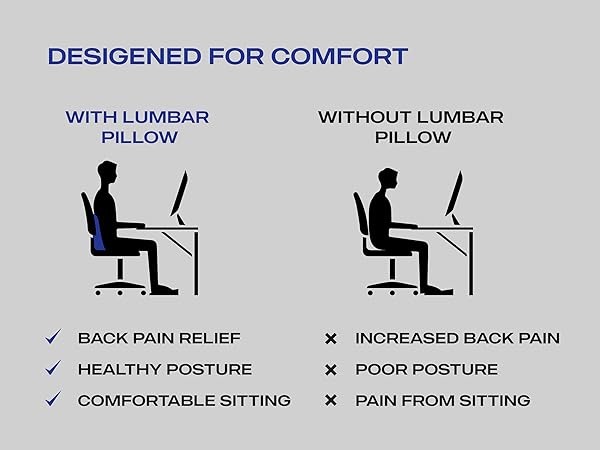 DESIGENED FOR COMFORT

WITH LUMBAR PILLOW

✓ BACK PAIN RELIEF
✓ HEALTHY POSTURE
✓ COMFORTABLE SITTING

WITHOUT LUMBAR PILLOW

× INCREASED BACK PAIN
× POOR POSTURE
× PAIN FROM SITTING